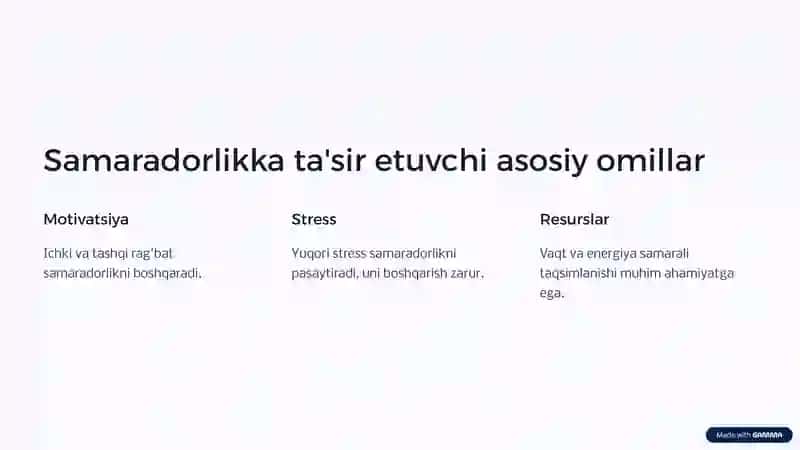 Samaradorlikka ta'sir etuvchi asosiy omillar

Motivatsiya

Ichki va tashqi rag'bat samaradorlikni boshqaradi.

Stress

Yuqori stress samaradorlikni pasaytiradi, uni boshqarish zarur.

Resurslar

Vaqt va energiya samarali taqsimlanishi muhim ahamiyatga ega.

Made with GAMMA